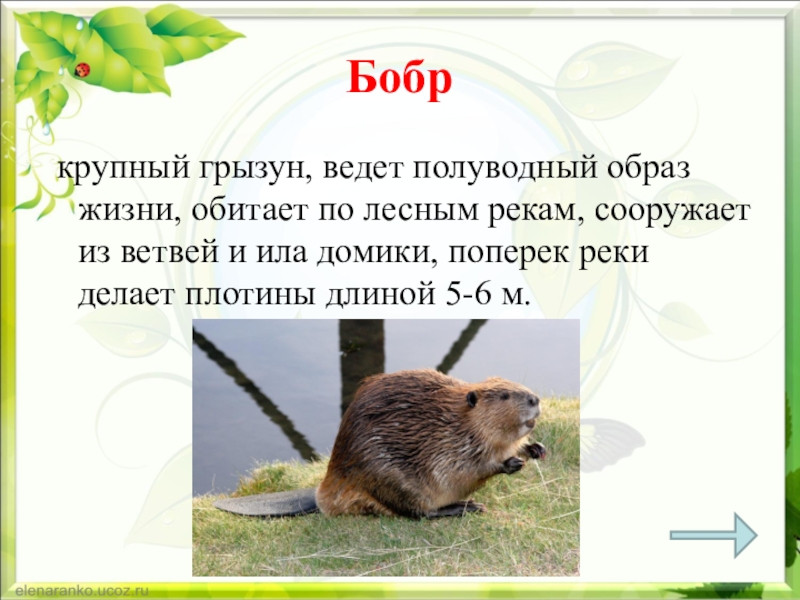 Бобр

крупный грызун, ведет полуводный образ жизни, обитает по лесным рекам, сооружает из ветвей и ила домики, поперек реки делает плотины длиной 5-6 м.

elenaranko.ucoz.ru